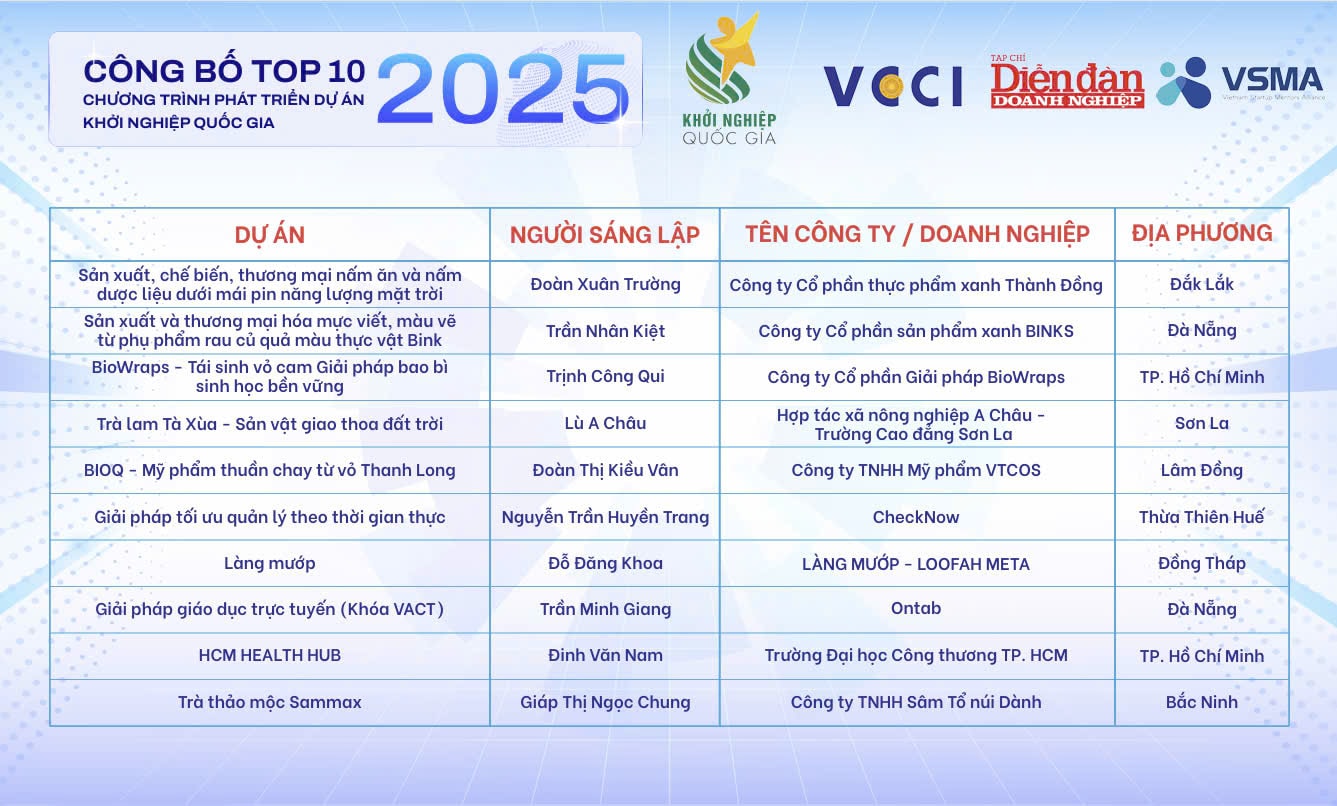 CÔNG BỐ TOP 10
CHƯƠNG TRÌNH PHÁT TRIỂN DỰ ÁN KHỞI NGHIỆP QUỐC GIA
2025

KHỞI NGHIỆP QUỐC GIA

VCCI

TẠP CHÍ Diễn đàn DOANH NGHIỆP

VSMA
Vietnam Startup Mentors Alliance

| DỰ ÁN | NGƯỜI SÁNG LẬP | TÊN CÔNG TY / DOANH NGHIỆP | ĐỊA PHƯƠNG |
|---|---|---|---|
| Sản xuất, chế biến, thương mại nấm ăn và nấm dược liệu dưới mái pin năng lượng mặt trời | Đoàn Xuân Trường | Công ty Cổ phần thực phẩm xanh Thành Đồng | Đắk Lắk |
| Sản xuất và thương mại hóa mực viết, màu vẽ từ phụ phẩm rau củ quả màu thực vật Bink | Trần Nhân Kiệt | Công ty Cổ phần sản phẩm xanh BINKS | Đà Nẵng |
| BioWraps - Tái sinh vỏ cam Giải pháp bao bì sinh học bền vững | Trịnh Công Qui | Công ty Cổ phần Giải pháp BioWraps | TP. Hồ Chí Minh |
| Trà lam Tà Xùa - Sản vật giao thoa đất trời | Lù A Châu | Hợp tác xã nông nghiệp A Châu - Trường Cao đẳng Sơn La | Sơn La |
| BIOQ - Mỹ phẩm thuần chay từ vỏ Thanh Long | Đoàn Thị Kiều Vân | Công ty TNHH Mỹ phẩm VTCOS | Lâm Đồng |
| Giải pháp tối ưu quản lý theo thời gian thực | Nguyễn Trần Huyền Trang | CheckNow | Thừa Thiên Huế |
| Làng mướp | Đỗ Đăng Khoa | LÀNG MƯỚP - LOOFAH META | Đồng Tháp |
| Giải pháp giáo dục trực tuyến (Khóa VACT) | Trần Minh Giang | Ontab | Đà Nẵng |
| HCM HEALTH HUB | Đinh Văn Nam | Trường Đại học Công thương TP. HCM | TP. Hồ Chí Minh |
| Trà thảo mộc Sammax | Giáp Thị Ngọc Chung | Công ty TNHH Sâm Tổ núi Dành | Bắc Ninh |